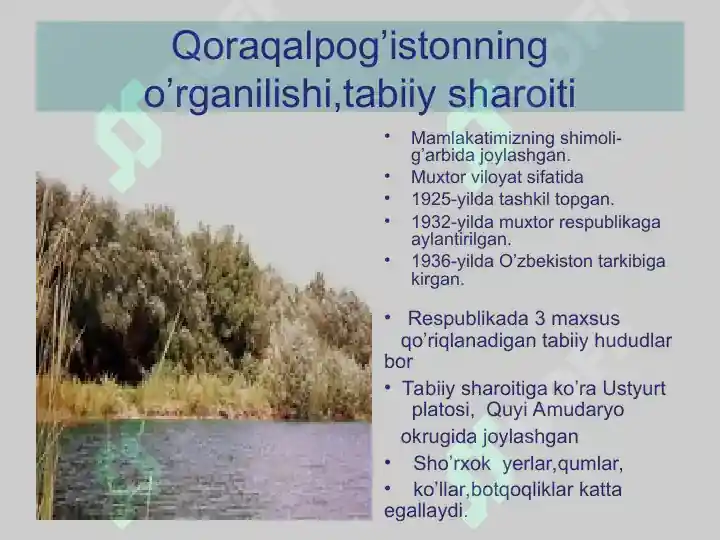 Qoraqalpog'istonning o'rganilishi,tabiiy sharoiti

• Mamlakatimizning shimoli-g'arbida joylashgan.
• Muxtor viloyat sifatida
• 1925-yilda tashkil topgan.
• 1932-yilda muxtor respublikaga aylantirilgan.
• 1936-yilda O'zbekiston tarkibiga kirgan.

• Respublikada 3 maxsus qo'riqlanadigan tabiiy hududlar bor
• Tabiiy sharoitiga ko'ra Ustyurt platosi, Quyi Amudaryo okrugida joylashgan
• Sho'rxok yerlar,qumlar,
• ko'llar,botqoqliklar katta egallaydi.